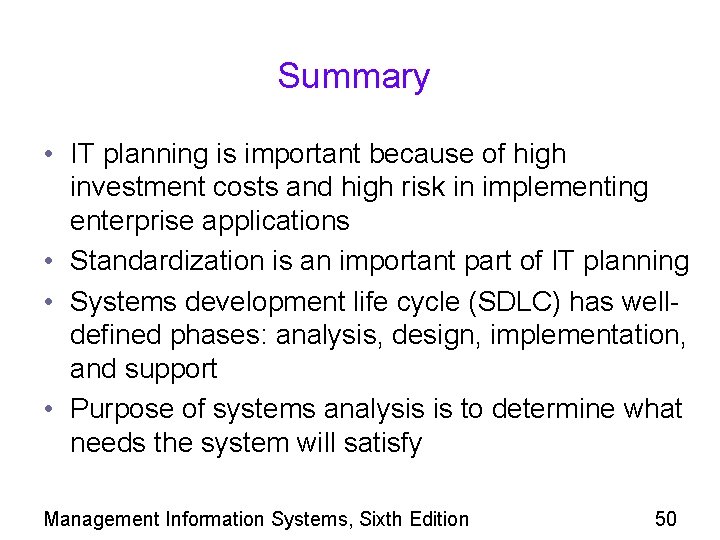 Summary

• IT planning is important because of high investment costs and high risk in implementing enterprise applications

• Standardization is an important part of IT planning

• Systems development life cycle (SDLC) has well-defined phases: analysis, design, implementation, and support

• Purpose of systems analysis is to determine what needs the system will satisfy

Management Information Systems, Sixth Edition

50